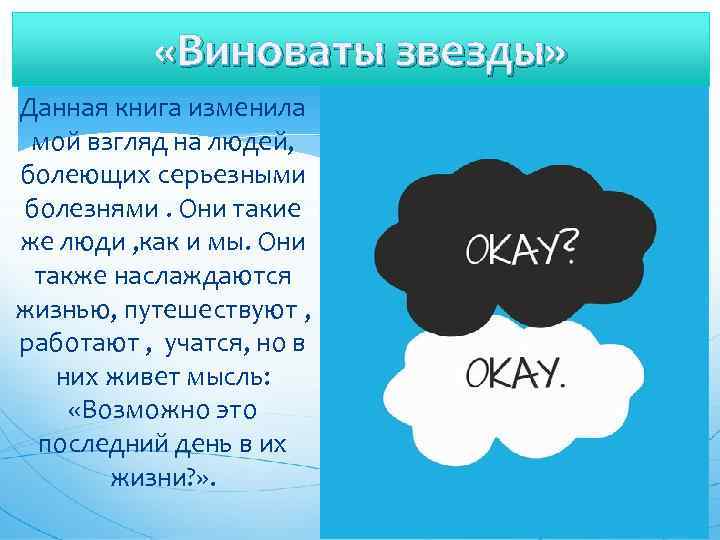 «Виноваты звезды»

Данная книга изменила мой взгляд на людей, болеющих серьезными болезнями . Они такие же люди ,как и мы. Они также наслаждаются жизнью, путешествуют , работают , учатся, но в них живет мысль: «Возможно это последний день в их жизни?».

OKAY?

OKAY.